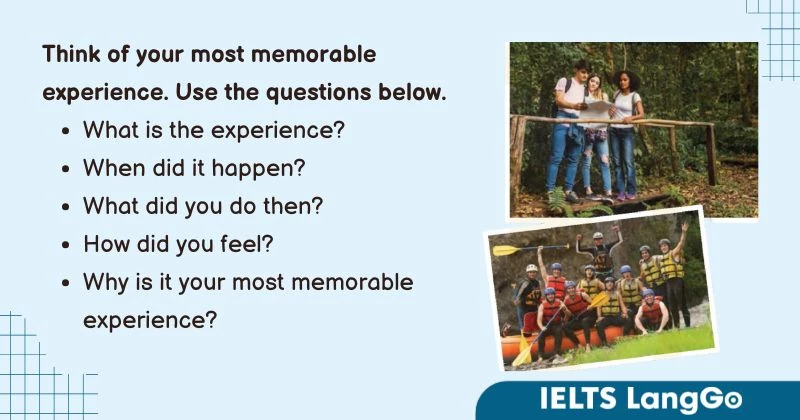 Think of your most memorable experience. Use the questions below.

- What is the experience?
- When did it happen?
- What did you do then?
- How did you feel?
- Why is it your most memorable experience?

IELTS LangGo